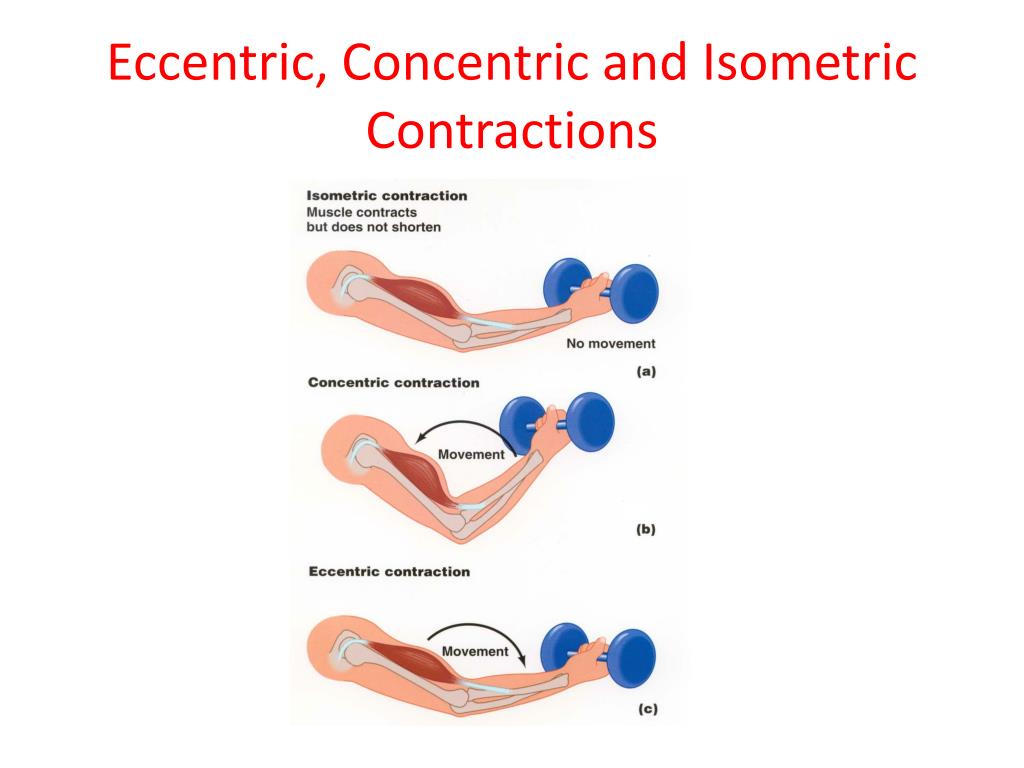 Eccentric, Concentric and Isometric Contractions

Isometric contraction
Muscle contracts but does not shorten

No movement

(a)

Concentric contraction

Movement

(b)

Eccentric contraction

Movement

(c)